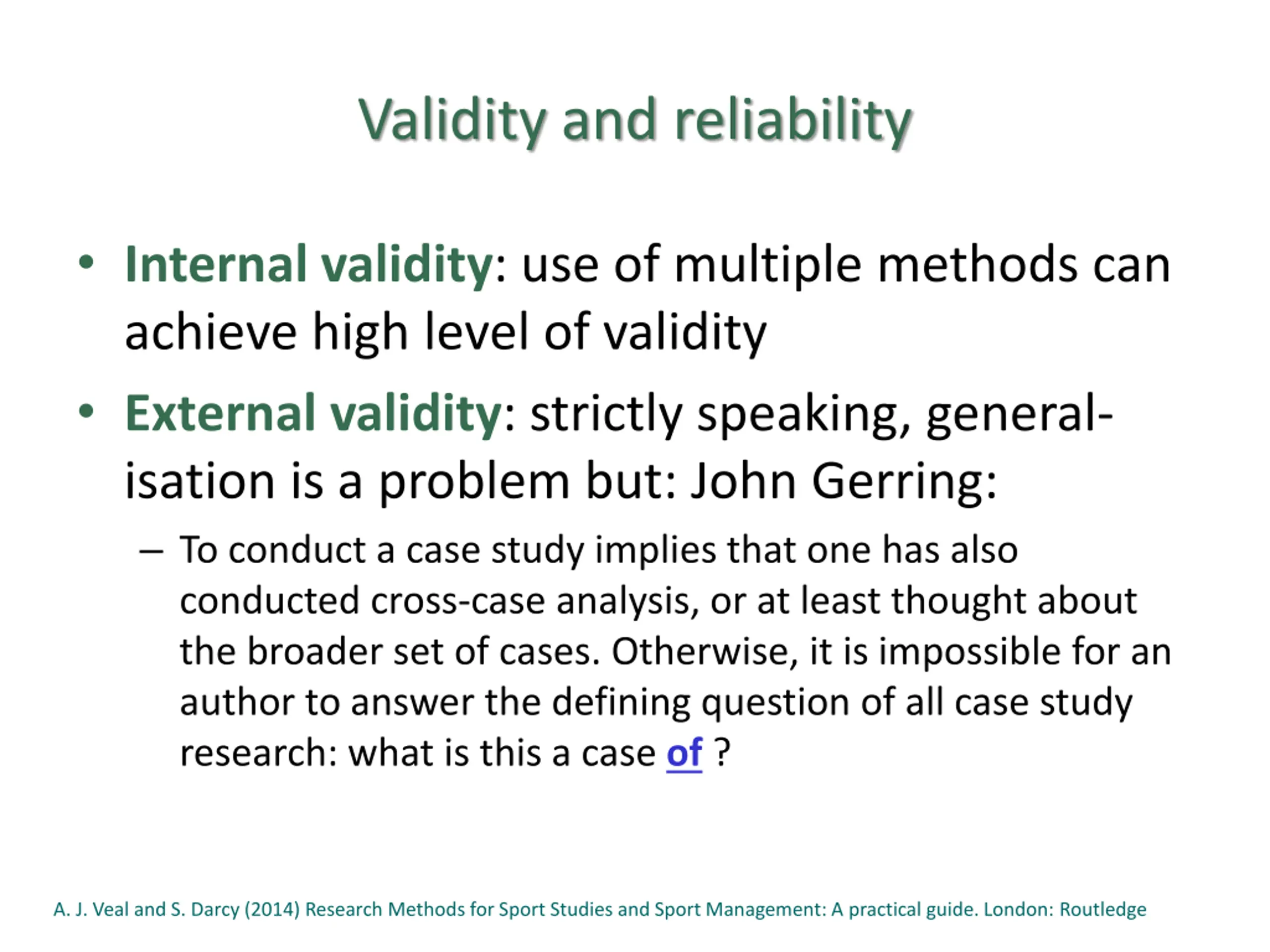 Validity and reliability

• Internal validity: use of multiple methods can achieve high level of validity

• External validity: strictly speaking, generalisation is a problem but: John Gerring:

– To conduct a case study implies that one has also conducted cross-case analysis, or at least thought about the broader set of cases. Otherwise, it is impossible for an author to answer the defining question of all case study research: what is this a case of ?

A. J. Veal and S. Darcy (2014) Research Methods for Sport Studies and Sport Management: A practical guide. London: Routledge